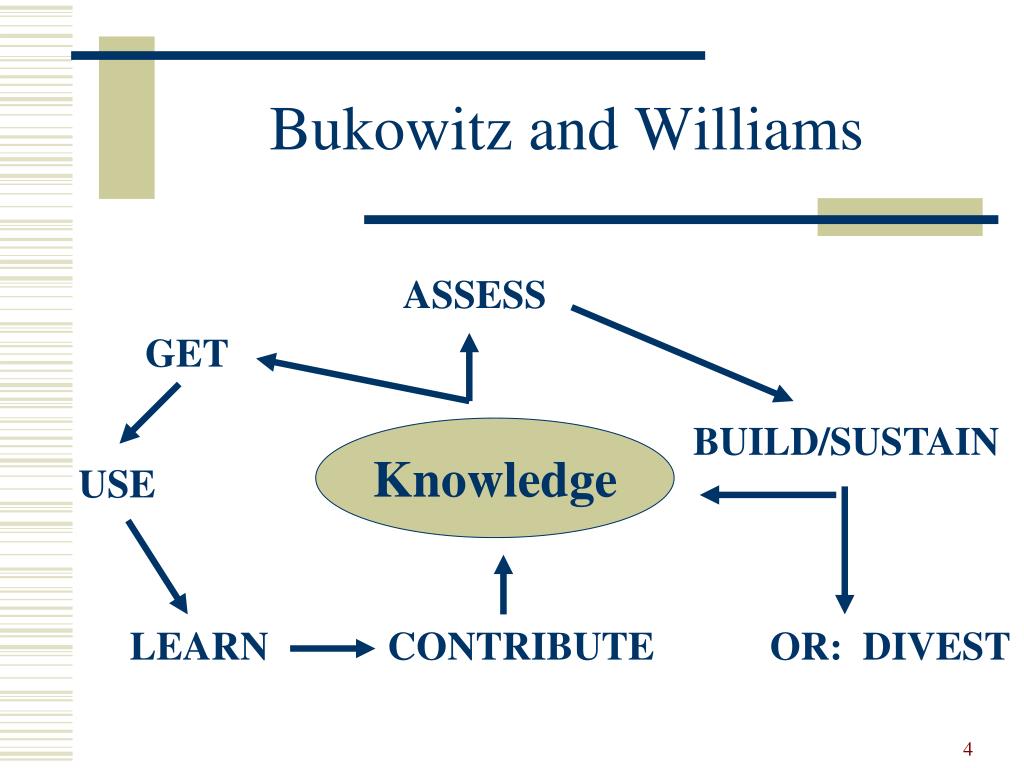 Bukowitz and Williams

ASSESS

GET

BUILD/SUSTAIN

USE

Knowledge

LEARN

CONTRIBUTE

OR: DIVEST

4